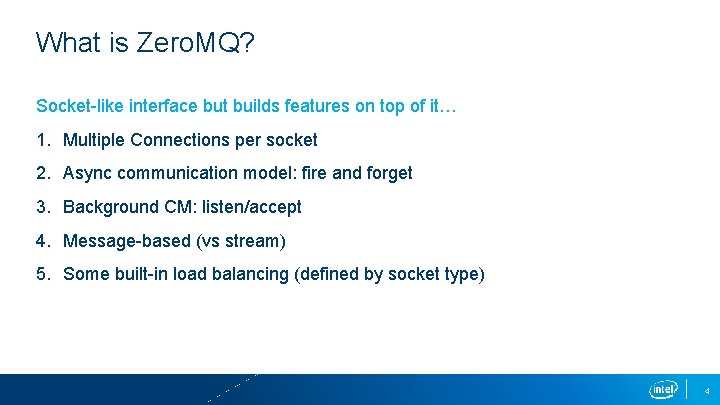 What is ZeroMQ?

Socket-like interface but builds features on top of it…

1. Multiple Connections per socket
2. Async communication model: fire and forget
3. Background CM: listen/accept
4. Message-based (vs stream)
5. Some built-in load balancing (defined by socket type)

intel

4